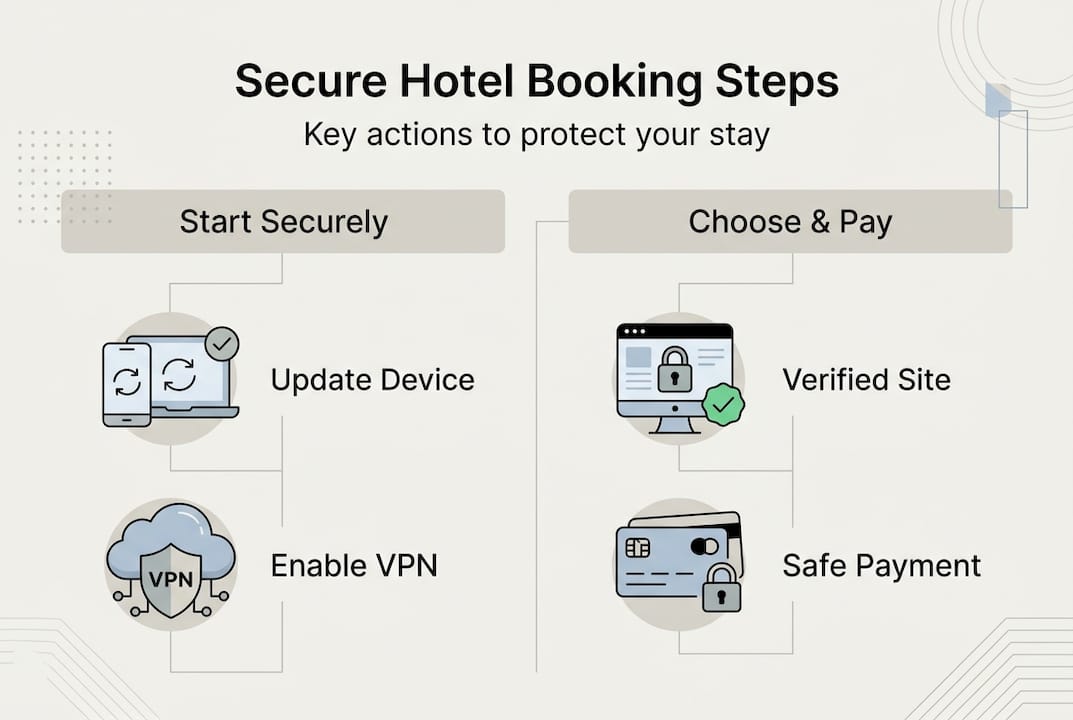 Secure Hotel Booking Steps
Key actions to protect your stay

Start Securely

Update Device

VPN

Enable VPN

Choose & Pay

Verified Site

Safe Payment